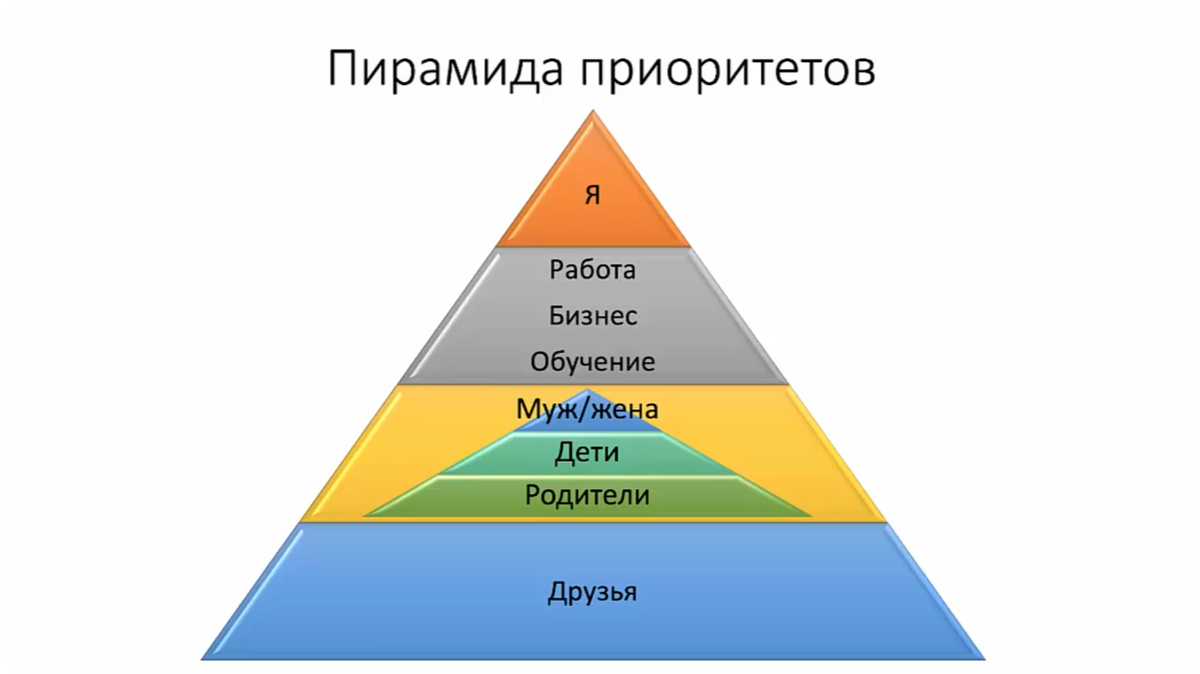 Пирамида приоритетов

Я

Работа
Бизнес
Обучение

Муж/жена
Дети
Родители

Друзья